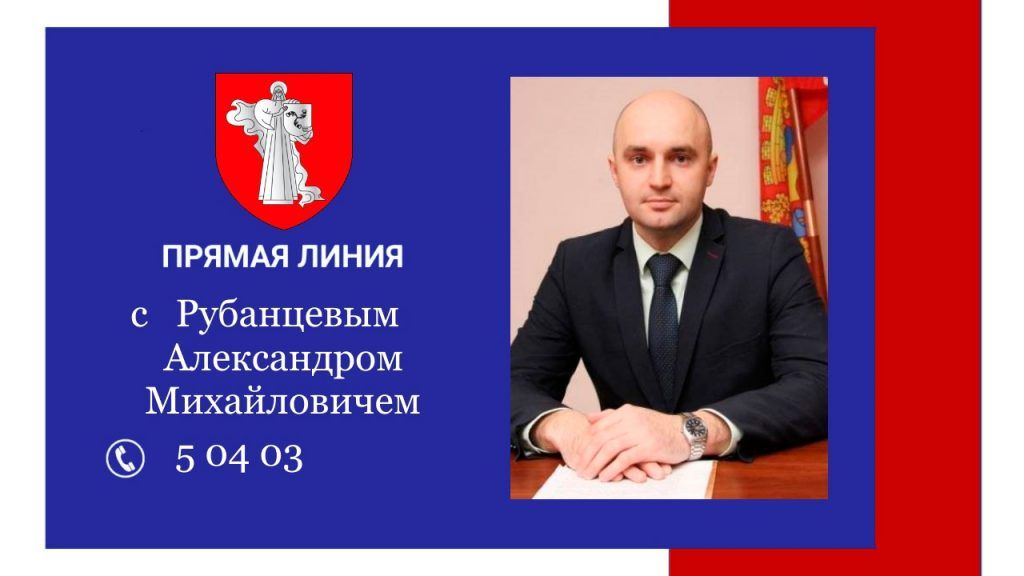 ПРЯМАЯ ЛИНИЯ

с Рубанцевым Александром Михайловичем

5 04 03